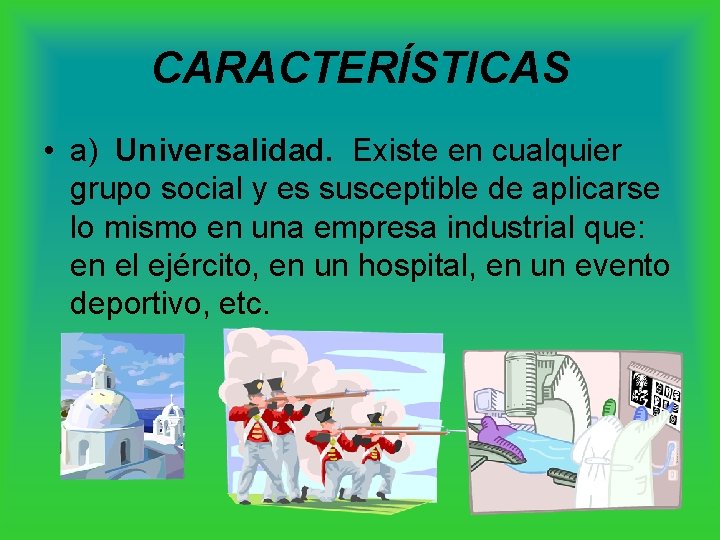 CARACTERÍSTICAS

• a) Universalidad. Existe en cualquier grupo social y es susceptible de aplicarse lo mismo en una empresa industrial que: en el ejército, en un hospital, en un evento deportivo, etc.